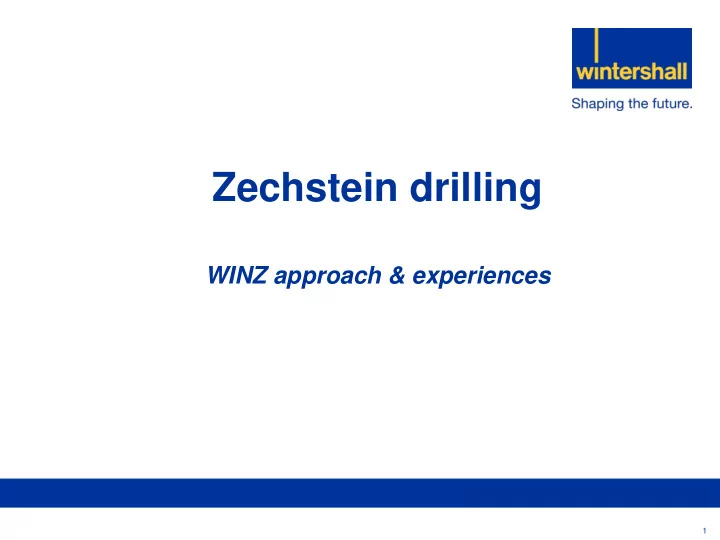 wintershall
Shaping the future.

Zechstein drilling

WINZ approach & experiences

1